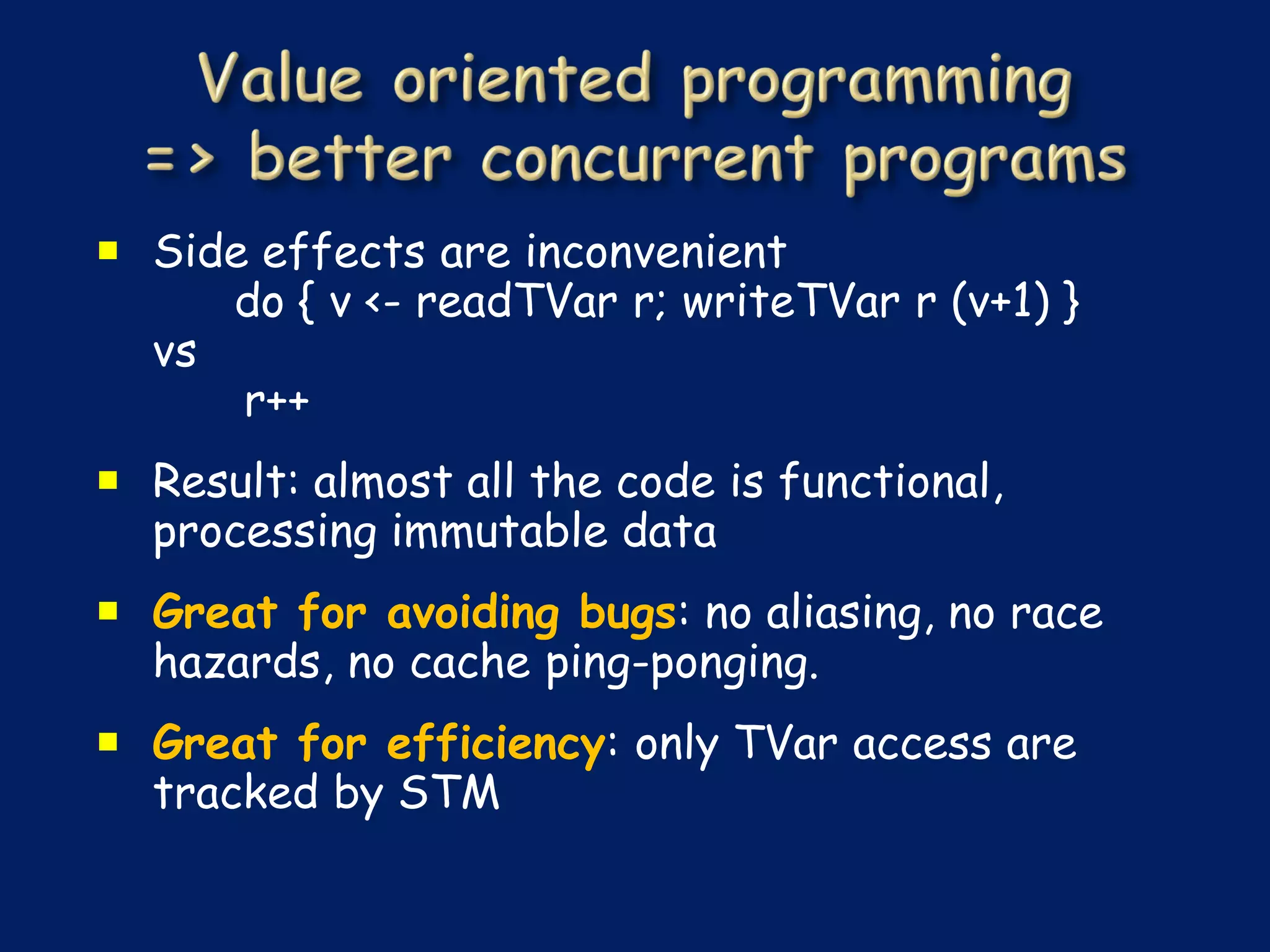 Value oriented programming
=> better concurrent programs

▪ Side effects are inconvenient
do { v <- readTVar r; writeTVar r (v+1) }
vs
r++

▪ Result: almost all the code is functional, processing immutable data

▪ Great for avoiding bugs: no aliasing, no race hazards, no cache ping-ponging.

▪ Great for efficiency: only TVar access are tracked by STM